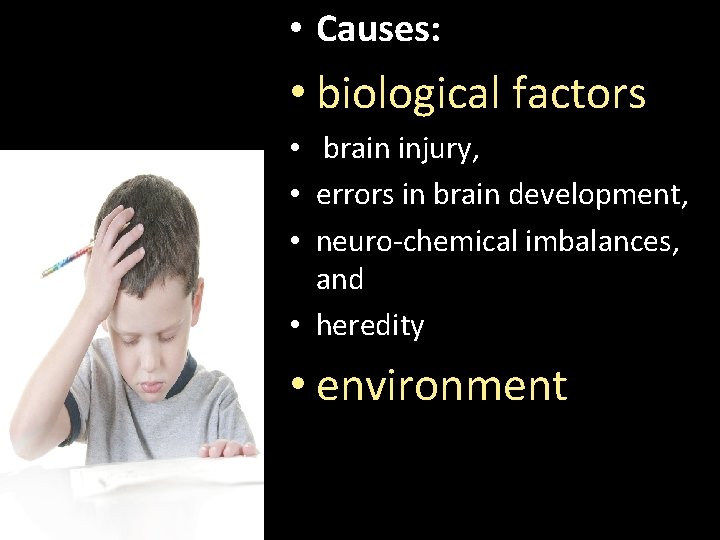 • Causes:
• biological factors
• brain injury,
• errors in brain development,
• neuro-chemical imbalances, and
• heredity
• environment